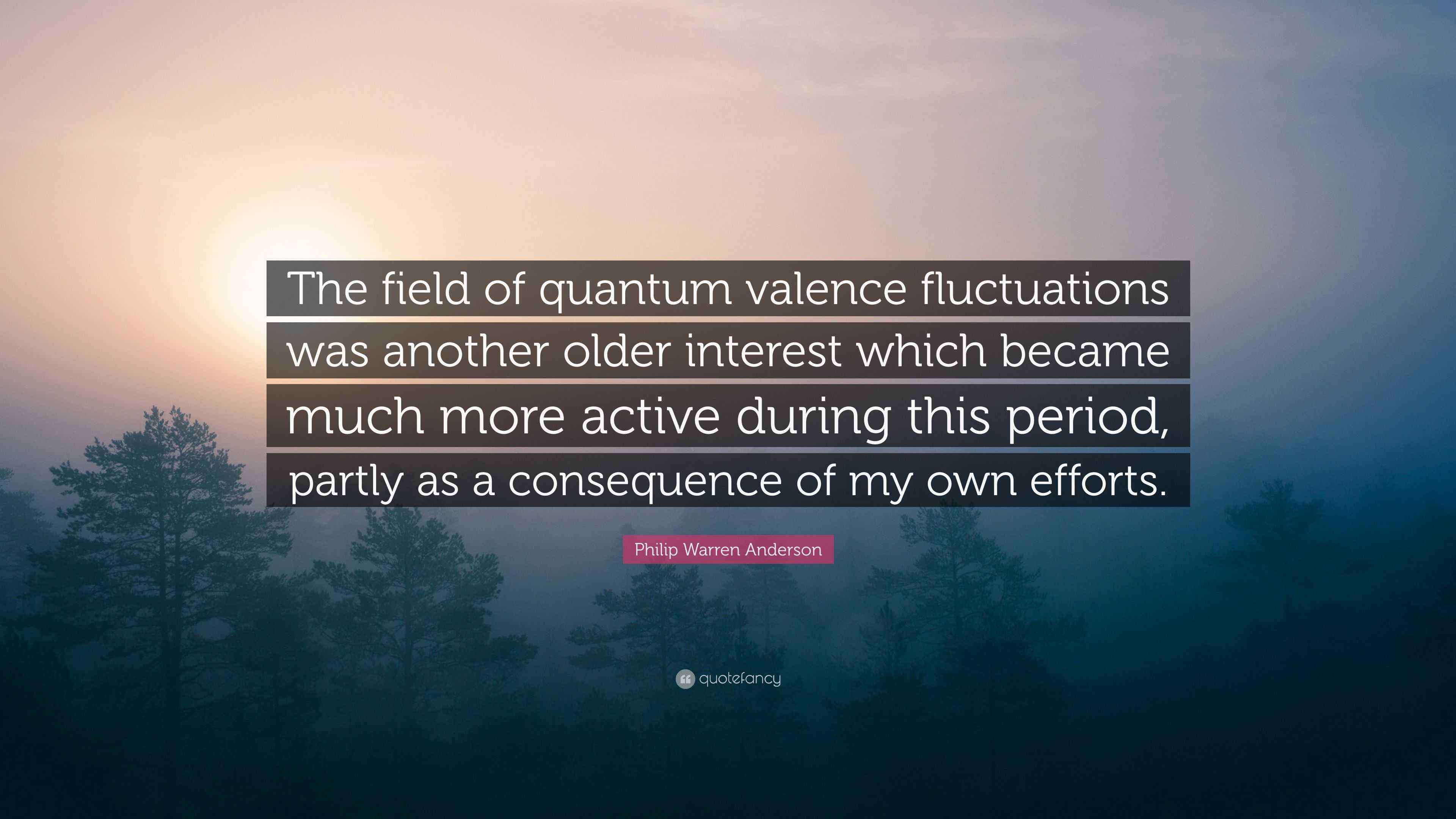 The field of quantum valence fluctuations was another older interest which became much more active during this period, partly as a consequence of my own efforts.

Philip Warren Anderson

quotefancy